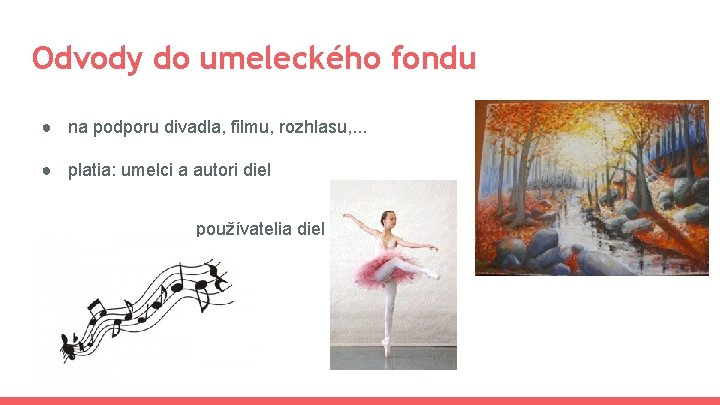 Odvody do umeleckého fondu

● na podporu divadla, filmu, rozhlasu,...

● platia: umelci a autori diel

používatelia diel